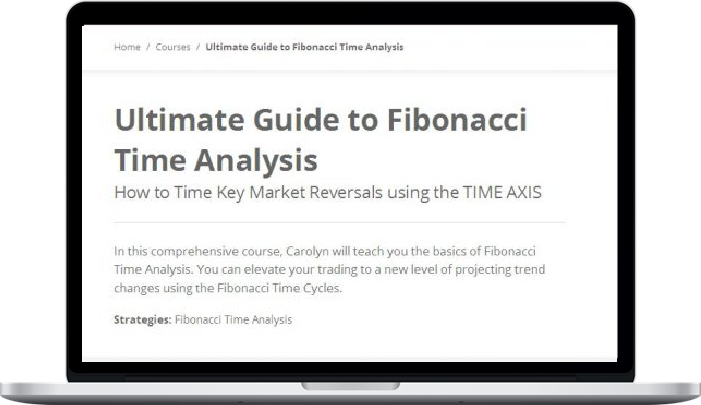 Home / Courses / Ultimate Guide to Fibonacci Time Analysis

Ultimate Guide to Fibonacci Time Analysis

How to Time Key Market Reversals using the TIME AXIS

In this comprehensive course, Carolyn will teach you the basics of Fibonacci Time Analysis. You can elevate your trading to a new level of projecting trend changes using the Fibonacci Time Cycles.

Strategies: Fibonacci Time Analysis